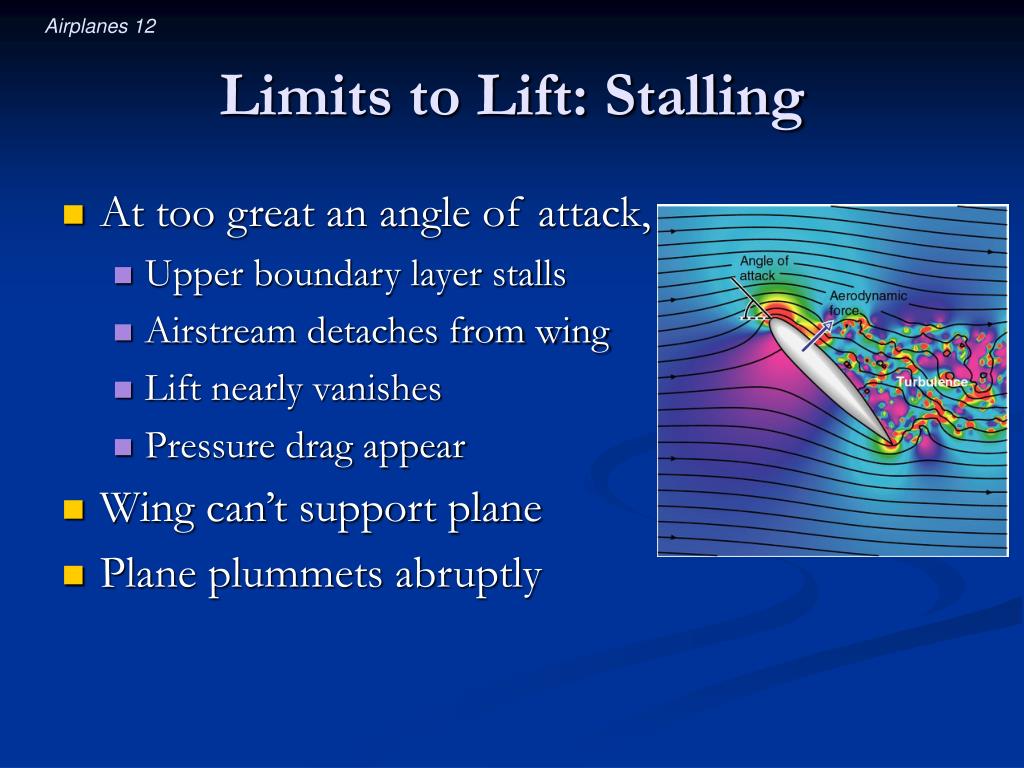 Airplanes 12

Limits to Lift: Stalling

At too great an angle of attack,

Upper boundary layer stalls

Airstream detaches from wing

Lift nearly vanishes

Pressure drag appear

Wing can't support plane

Plane plummets abruptly

Angle of attack

Aerodynamic force

Turbulence